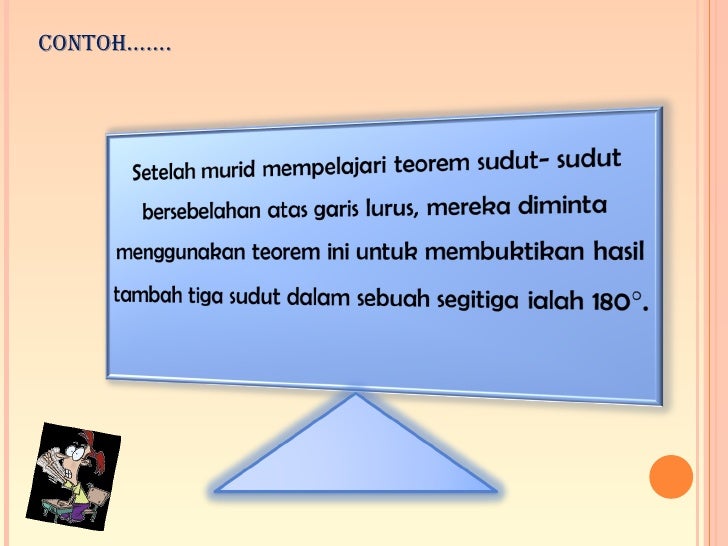 CONTOH…….

Setelah murid mempelajari teorem sudut- sudut bersebelahan atas garis lurus, mereka diminta menggunakan teorem ini untuk membuktikan hasil tambah tiga sudut dalam sebuah segitiga ialah 180°.